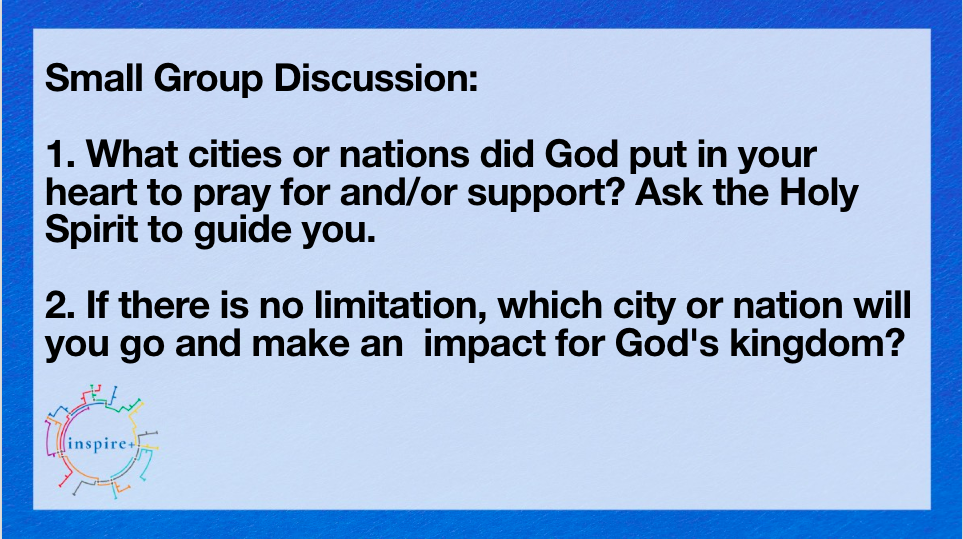 Small Group Discussion:

1. What cities or nations did God put in your heart to pray for and/or support? Ask the Holy Spirit to guide you.

2. If there is no limitation, which city or nation will you go and make an impact for God's kingdom?

inspire+